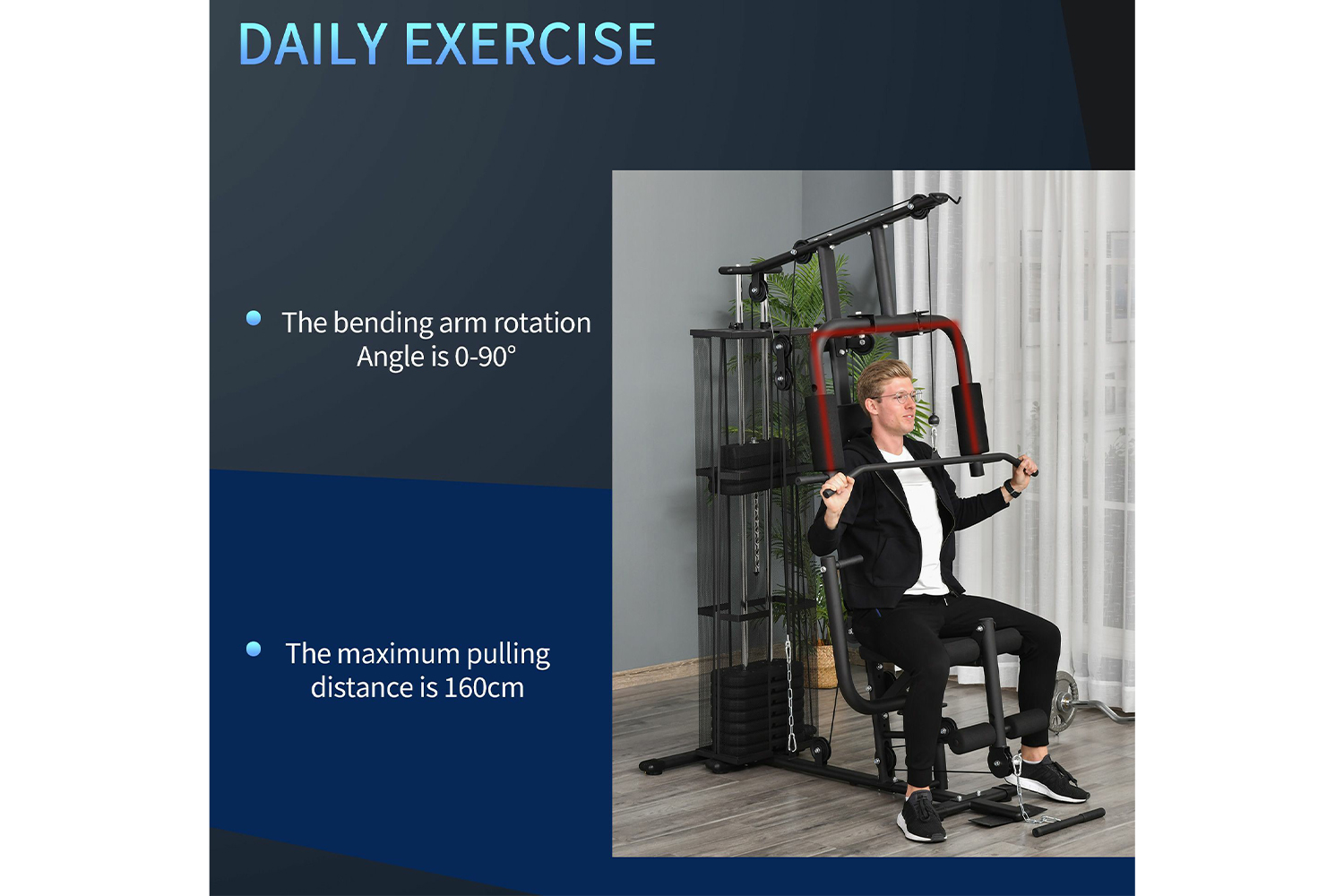 DAILY EXERCISE

The bending arm rotation Angle is 0-90°

The maximum pulling distance is 160cm